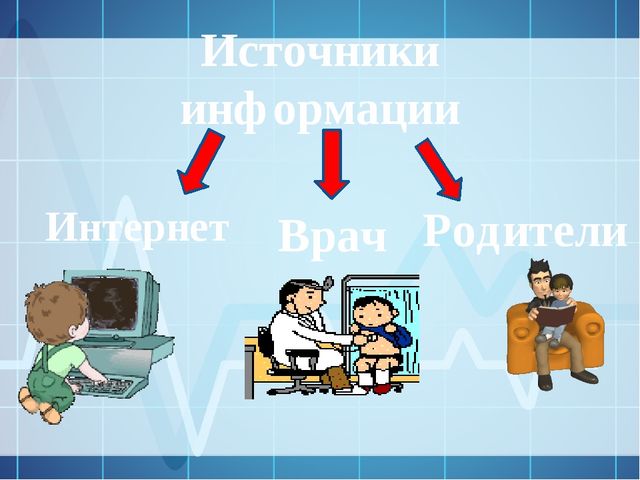 Источники информации

Интернет

Врач

Родители